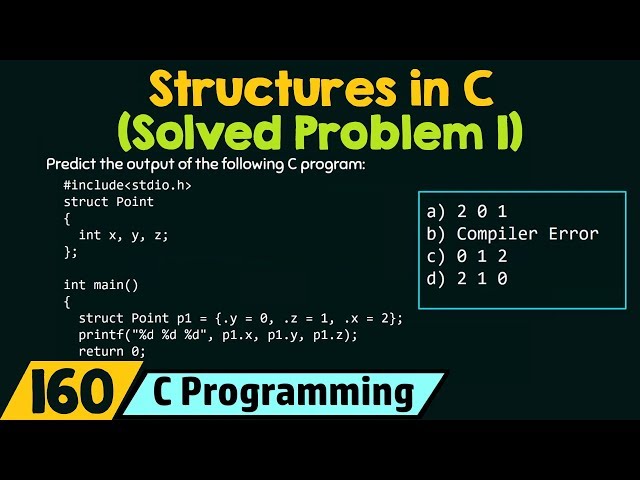 Structures in C
(Solved Problem 1)

Predict the output of the following C program:

#include<stdio.h>
struct Point
{
  int x, y, z;
};

int main()
{
  struct Point p1 = {.y = 0, .z = 1, .x = 2};
  printf("%d %d %d", p1.x, p1.y, p1.z);
  return 0;

a) 2 0 1
b) Compiler Error
c) 0 1 2
d) 2 1 0

160 C Programming